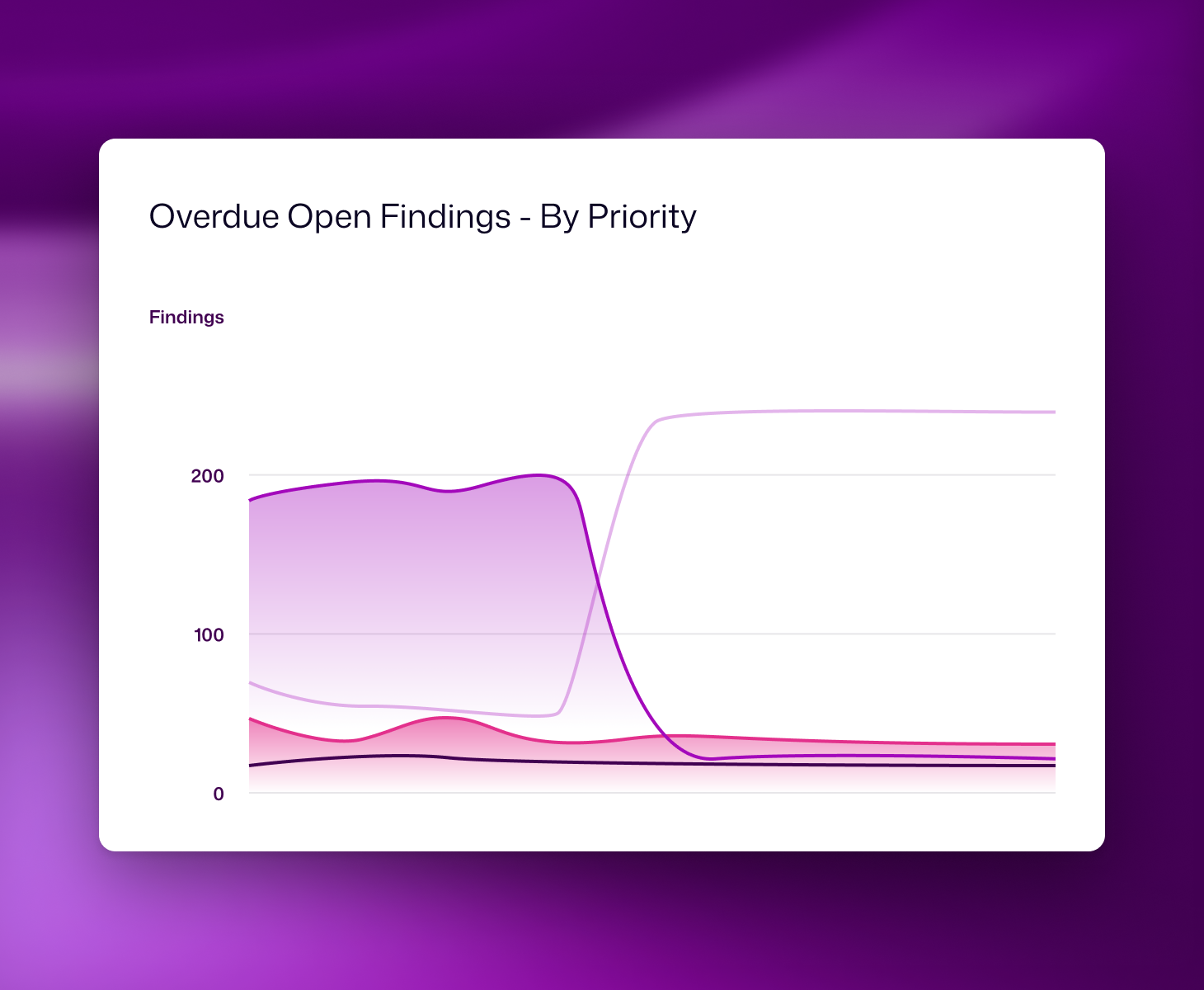 Overdue Open Findings - By Priority

Findings

200

100

0